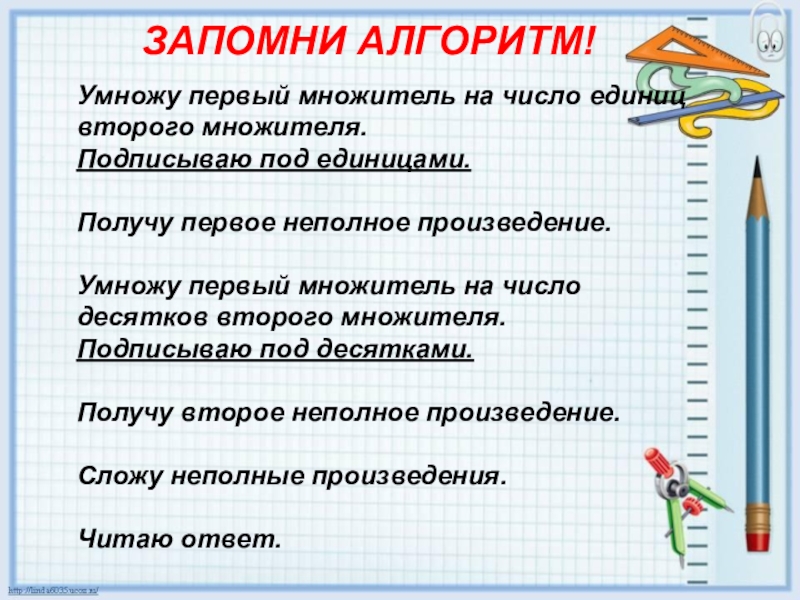 ЗАПОМНИ АЛГОРИТМ!

Умножу первый множитель на число единиц второго множителя.
Подписываю под единицами.

Получу первое неполное произведение.

Умножу первый множитель на число десятков второго множителя.
Подписываю под десятками.

Получу второе неполное произведение.

Сложу неполные произведения.

Читаю ответ.

http://linda6035.ucoz.ru/